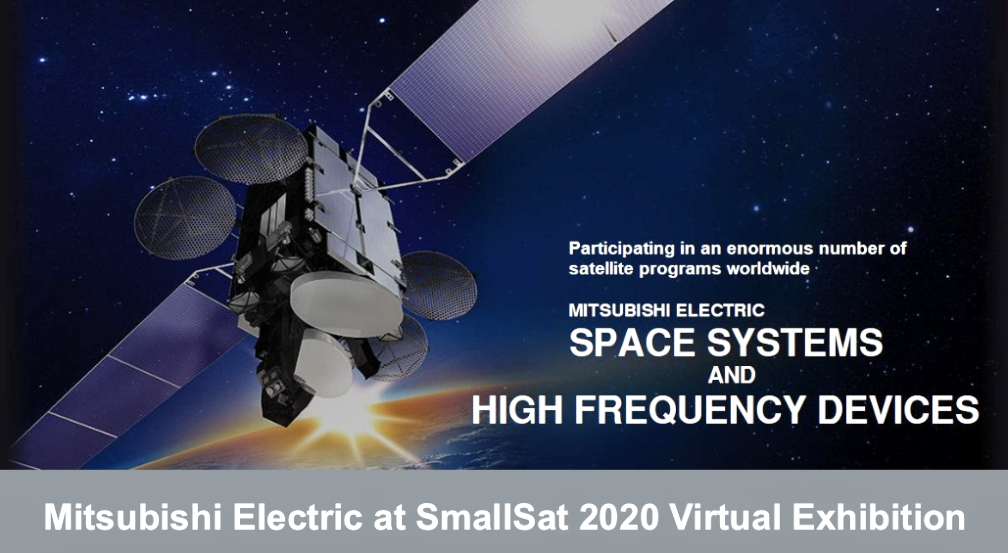 Participating in an enormous number of satellite programs worldwide

MITSUBISHI ELECTRIC
SPACE SYSTEMS
AND
HIGH FREQUENCY DEVICES

Mitsubishi Electric at SmallSat 2020 Virtual Exhibition